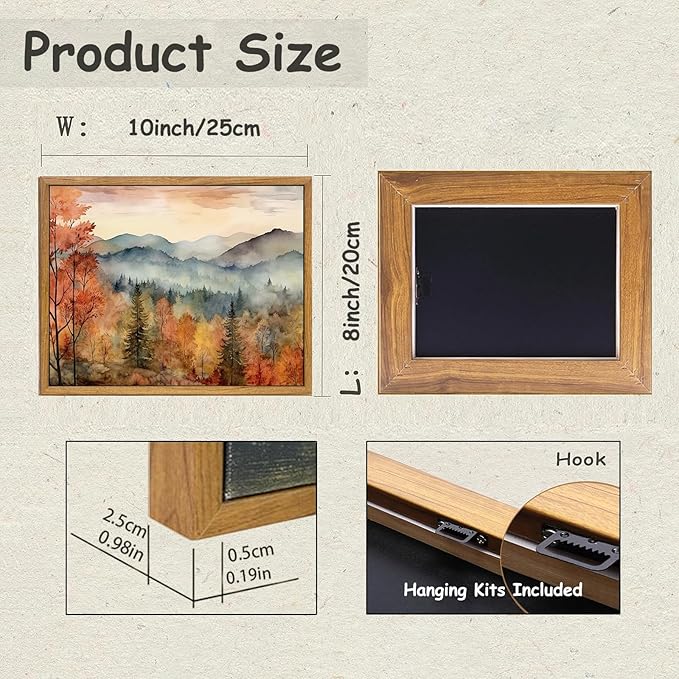 Product Size

W: 10inch/25cm

L: 8inch/20cm

2.5cm
0.98in

0.5cm
0.19in

Hook

Hanging Kits Included